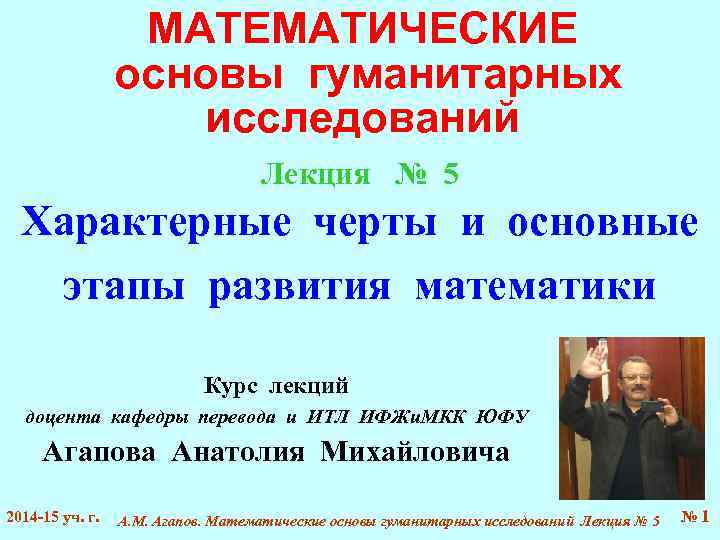 МАТЕМАТИЧЕСКИЕ
основы гуманитарных исследований

Лекция № 5

Характерные черты и основные этапы развития математики

Курс лекций
доцента кафедры перевода и ИТЛ ИФЖиМКК ЮФУ
Агапова Анатолия Михайловича

2014-15 уч. г.

А.М. Агапов. Математические основы гуманитарных исследований Лекция № 5

№ 1